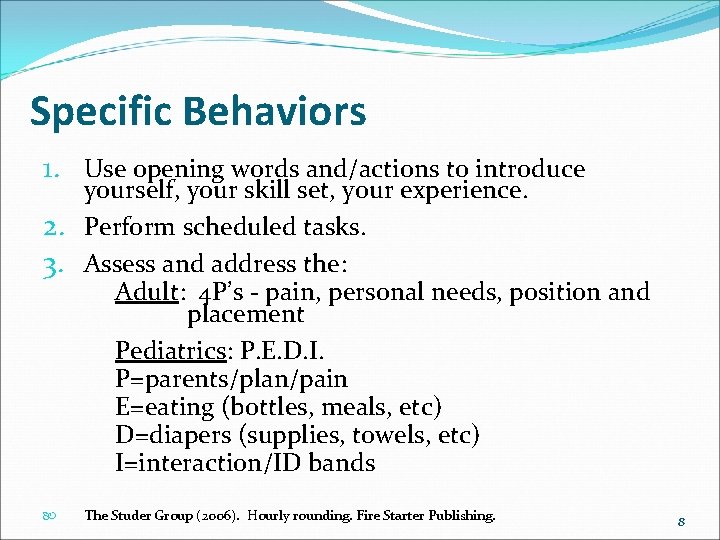 Specific Behaviors

1. Use opening words and/actions to introduce yourself, your skill set, your experience.
2. Perform scheduled tasks.
3. Assess and address the:
Adult: 4P's - pain, personal needs, position and placement

Pediatrics: P.E.D.I.
P=parents/plan/pain
E=eating (bottles, meals, etc)
D=diapers (supplies, towels, etc)
I=interaction/ID bands

The Studer Group (2006). Hourly rounding. Fire Starter Publishing.

8